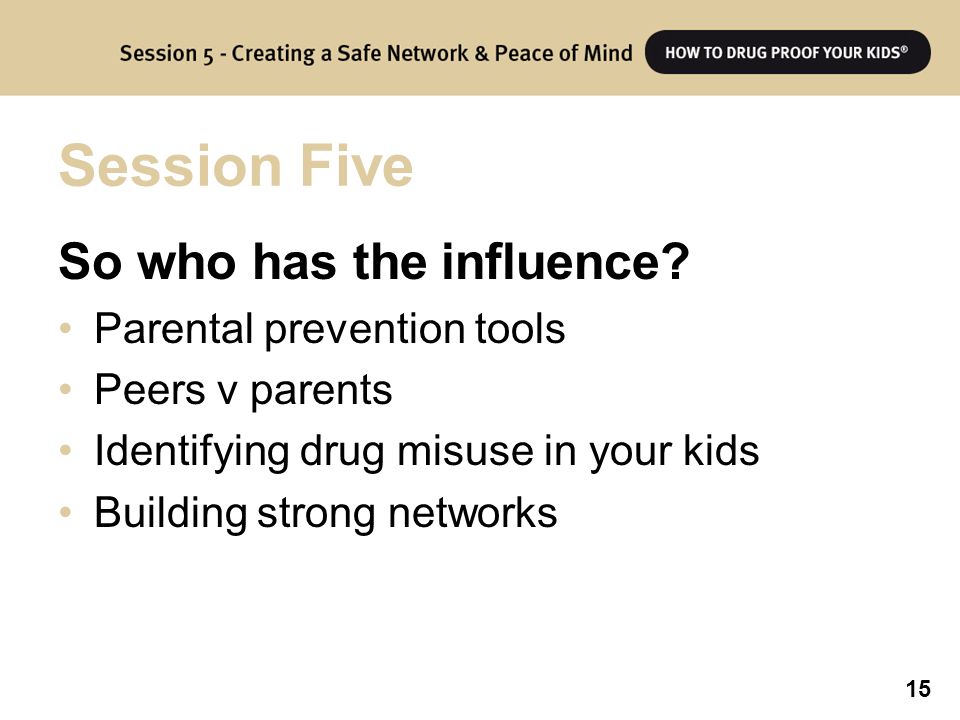 Session 5 - Creating a Safe Network & Peace of Mind

HOW TO DRUG PROOF YOUR KIDS®

Session Five

So who has the influence?

• Parental prevention tools
• Peers v parents
• Identifying drug misuse in your kids
• Building strong networks

15